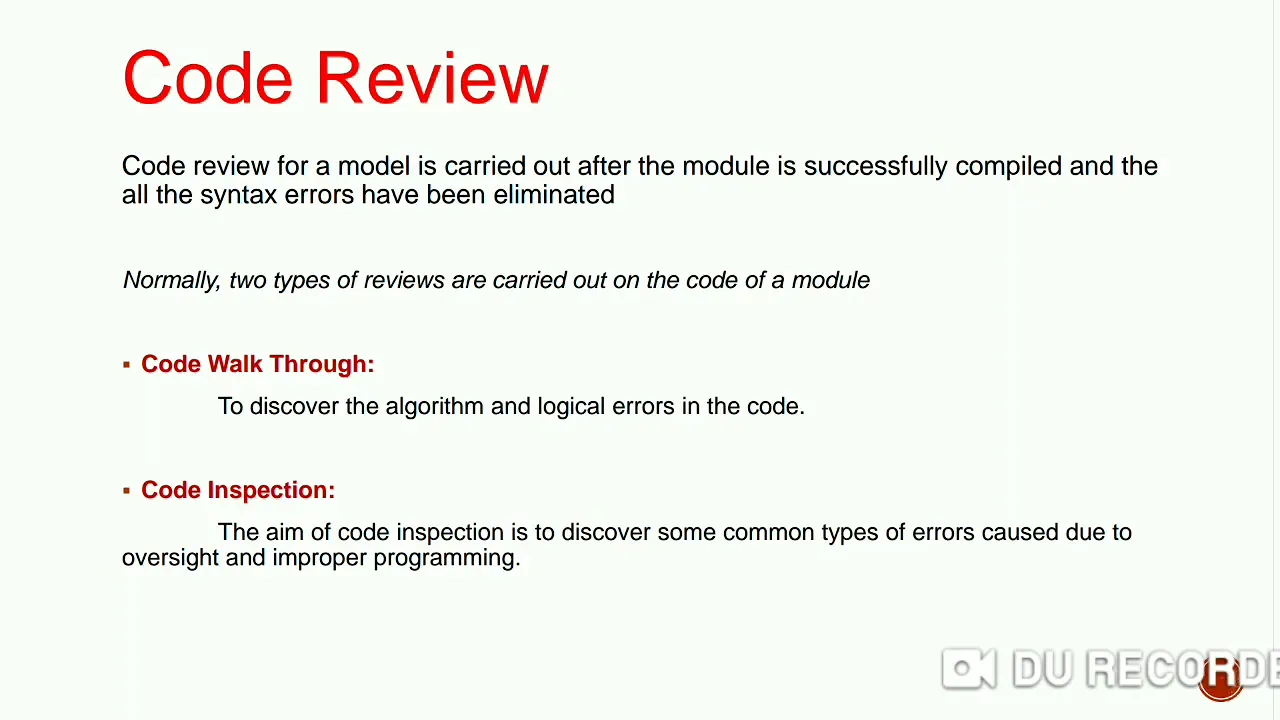 Code Review

Code review for a model is carried out after the module is successfully compiled and the all the syntax errors have been eliminated

Normally, two types of reviews are carried out on the code of a module

▪ Code Walk Through:

To discover the algorithm and logical errors in the code.

▪ Code Inspection:

The aim of code inspection is to discover some common types of errors caused due to oversight and improper programming.

DU RECORDE